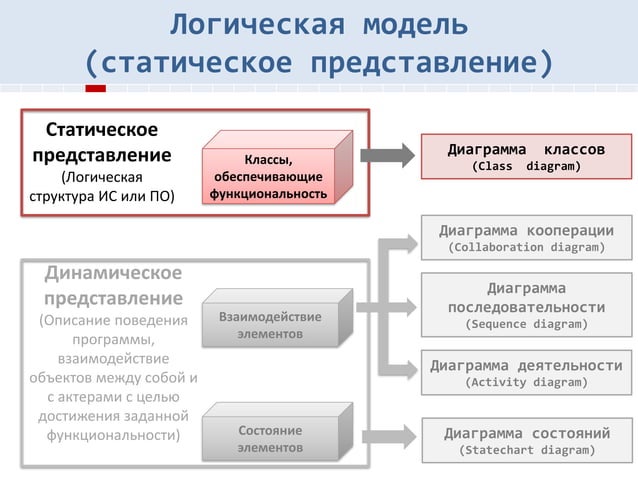 Логическая модель
(статическое представление)

Статическое представление
(Логическая структура ИС или ПО)

Классы, обеспечивающие функциональность

Диаграмма классов
(Class diagram)

Динамическое представление
(Описание поведения программы, взаимодействие объектов между собой и с актерами с целью достижения заданной функциональности)

Взаимодействие элементов

Состояние элементов

Диаграмма кооперации
(Collaboration diagram)

Диаграмма последовательности
(Sequence diagram)

Диаграмма деятельности
(Activity diagram)

Диаграмма состояний
(Statechart diagram)